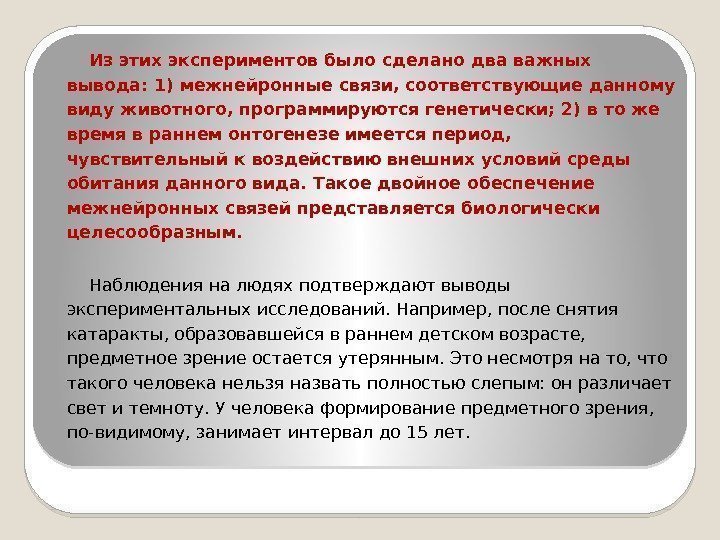 Из этих экспериментов было сделано два важных вывода: 1) межнейронные связи, соответствующие данному виду животного, программируются генетически; 2) в то же время в раннем онтогенезе имеется период, чувствительный к воздействию внешних условий среды обитания данного вида. Такое двойное обеспечение межнейронных связей представляется биологически целесообразным.

Наблюдения на людях подтверждают выводы экспериментальных исследований. Например, после снятия катаракты, образовавшейся в раннем детском возрасте, предметное зрение остается утерянным. Это несмотря на то, что такого человека нельзя назвать полностью слепым: он различает свет и темноту. У человека формирование предметного зрения, по-видимому, занимает интервал до 15 лет.